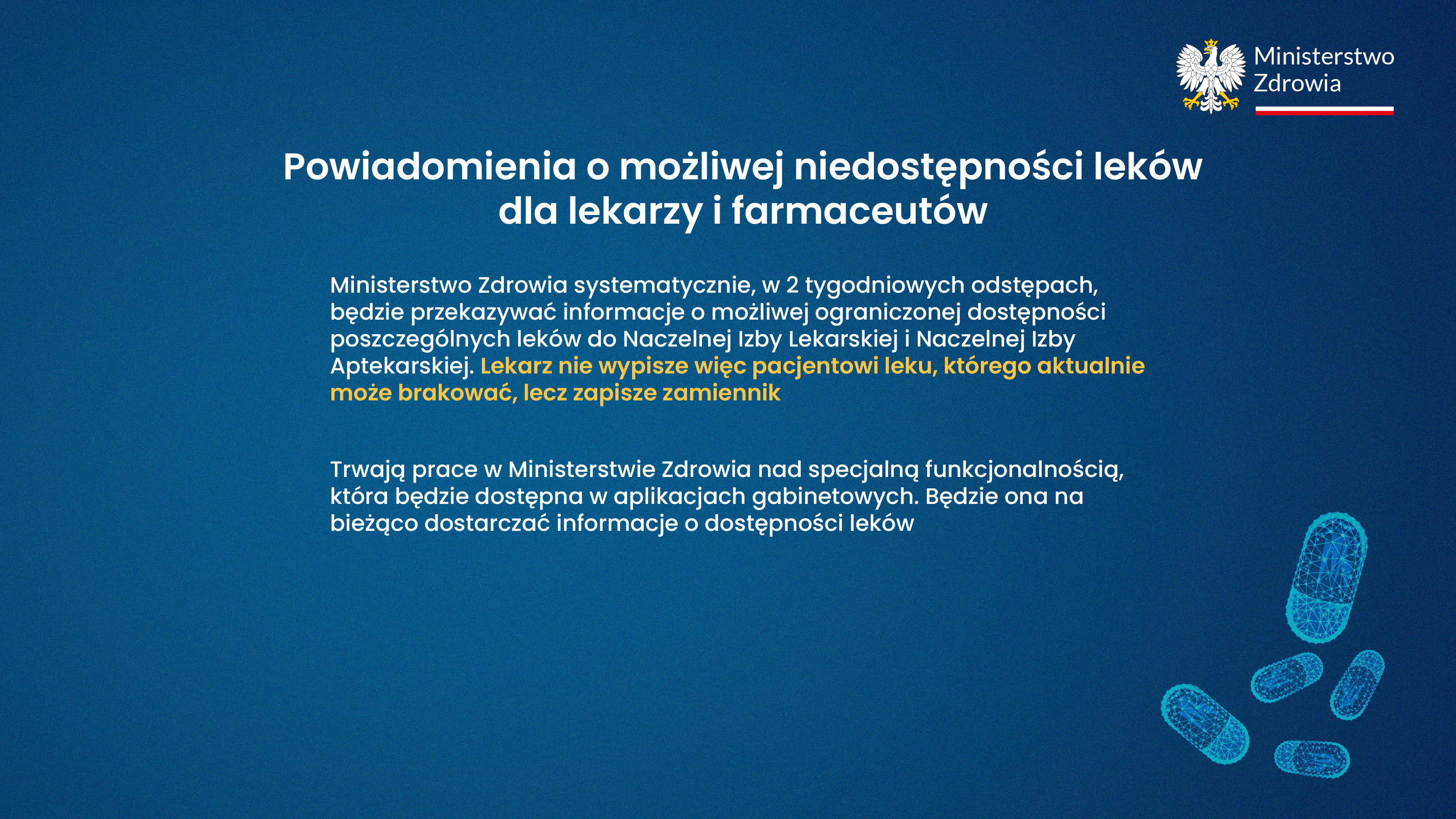 Ministerstwo Zdrowia

Powiadomienia o możliwej niedostępności leków dla lekarzy i farmaceutów

Ministerstwo Zdrowia systematycznie, w 2 tygodniowych odstępach, będzie przekazywać informacje o możliwej ograniczonej dostępności poszczególnych leków do Naczelnej Izby Lekarskiej i Naczelnej Izby Aptekarskiej. Lekarz nie wypisze więc pacjentowi leku, którego aktualnie może brakować, lecz zapisze zamiennik

Trwają prace w Ministerstwie Zdrowia nad specjalną funkcjonalnością, która będzie dostępna w aplikacjach gabinetowych. Będzie ona na bieżąco dostarczać informacje o dostępności leków